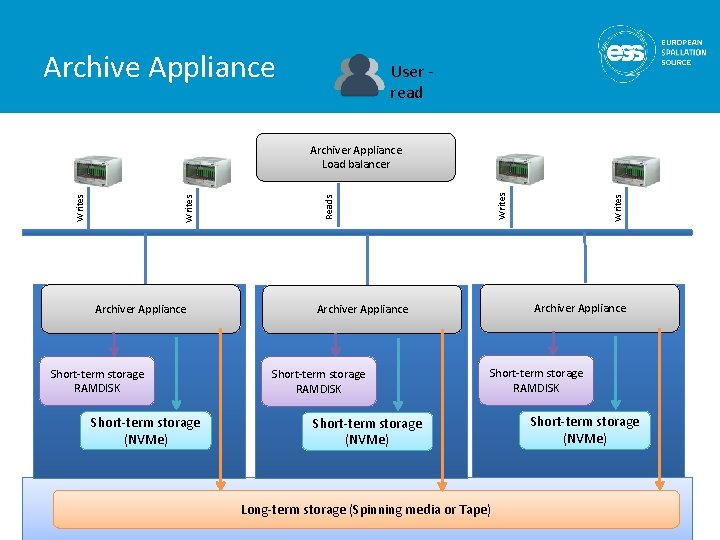 Archive Appliance

User - read

ess EUROPEAN SPALLATION SOURCE

Archiver Appliance
Load balancer

Writes

Writes

Reads

Writes

Writes

Archiver Appliance

Short-term storage
RAMDISK

Short-term storage
(NVMe)

Archiver Appliance

Short-term storage
RAMDISK

Short-term storage
(NVMe)

Archiver Appliance

Short-term storage
RAMDISK

Short-term storage
(NVMe)

Long-term storage (Spinning media or Tape)